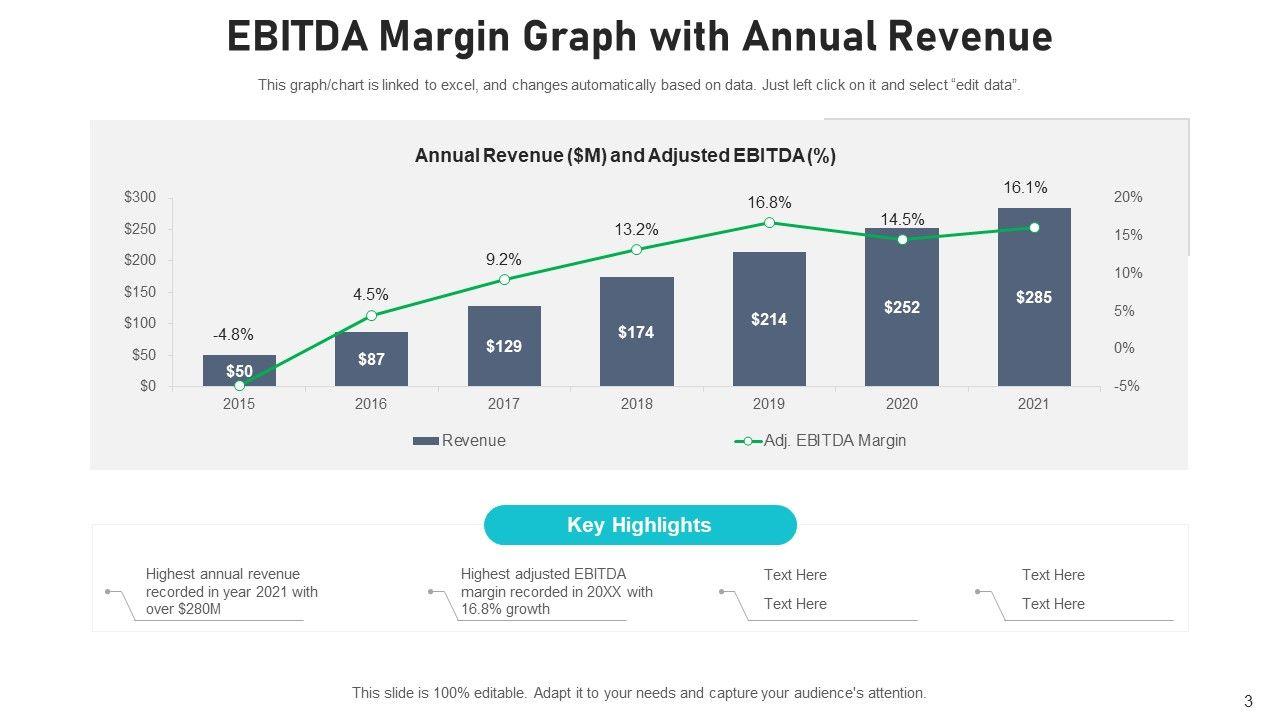 EBITDA Margin Graph with Annual Revenue

This graph/chart is linked to excel, and changes automatically based on data. Just left click on it and select "edit data".

Annual Revenue ($M) and Adjusted EBITDA (%)

$300
$250
$200
$150
$100
$50
$0

20%
15%
10%
5%
0%
-5%

-4.8%
4.5%
9.2%
13.2%
16.8%
14.5%
16.1%

$50
$87
$129
$174
$214
$252
$285

2015
2016
2017
2018
2019
2020
2021

Revenue
Adj. EBITDA Margin

Key Highlights

Highest annual revenue recorded in year 2021 with over $280M

Highest adjusted EBITDA margin recorded in 20XX with 16.8% growth

Text Here
Text Here

Text Here
Text Here

This slide is 100% editable. Adapt it to your needs and capture your audience's attention.

3